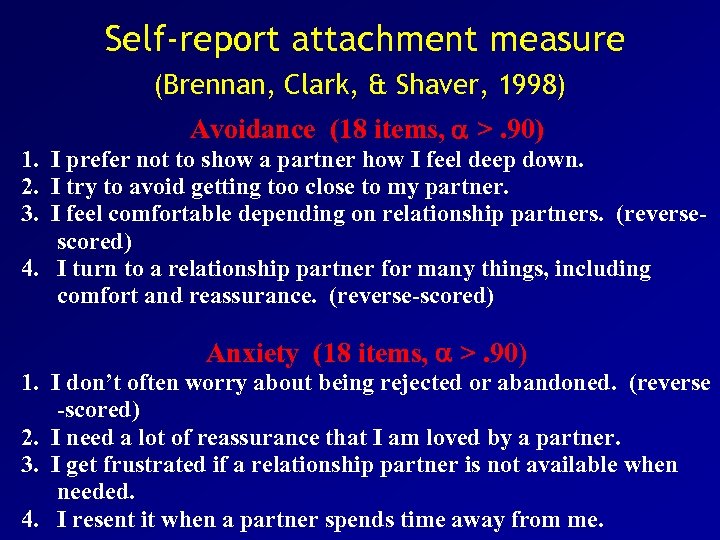 Self-report attachment measure
(Brennan, Clark, & Shaver, 1998)

Avoidance (18 items, $\alpha$ > .90)
1. I prefer not to show a partner how I feel deep down.
2. I try to avoid getting too close to my partner.
3. I feel comfortable depending on relationship partners. (reverse-scored)
4. I turn to a relationship partner for many things, including comfort and reassurance. (reverse-scored)

Anxiety (18 items, $\alpha$ > .90)
1. I don't often worry about being rejected or abandoned. (reverse-scored)
2. I need a lot of reassurance that I am loved by a partner.
3. I get frustrated if a relationship partner is not available when needed.
4. I resent it when a partner spends time away from me.